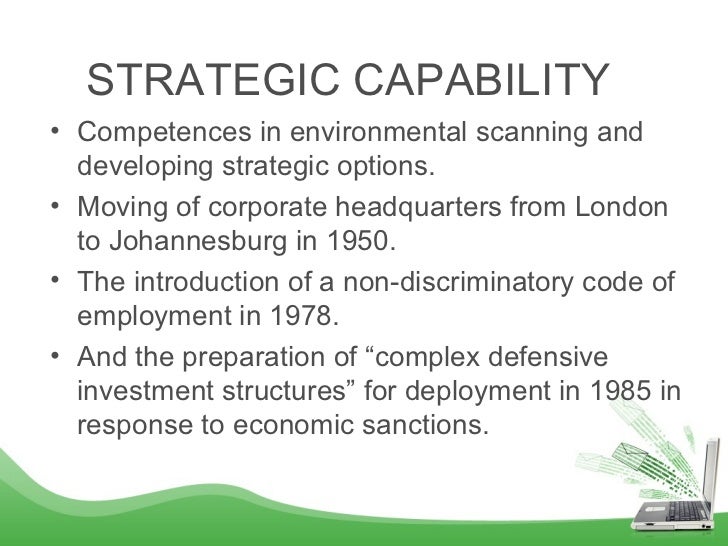 STRATEGIC CAPABILITY

• Competences in environmental scanning and developing strategic options.

• Moving of corporate headquarters from London to Johannesburg in 1950.

• The introduction of a non-discriminatory code of employment in 1978.

• And the preparation of “complex defensive investment structures” for deployment in 1985 in response to economic sanctions.